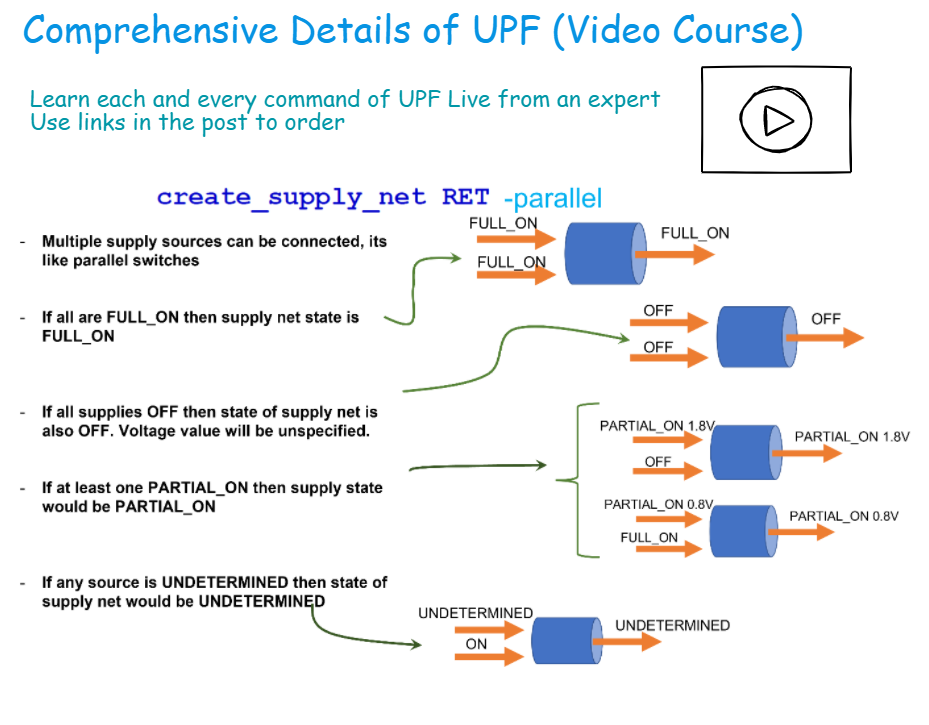 Comprehensive Details of UPF (Video Course)

Learn each and every command of UPF Live from an expert
Use links in the post to order

create_supply_net RET -parallel

- Multiple supply sources can be connected, its like parallel switches

- If all are FULL_ON then supply net state is FULL_ON

- If all supplies OFF then state of supply net is also OFF. Voltage value will be unspecified.

- If at least one PARTIAL_ON then supply state would be PARTIAL_ON

- If any source is UNDETERMINED then state of supply net would be UNDETERMINED

FULL_ON
FULL_ON
FULL_ON

OFF
OFF
OFF

PARTIAL_ON 1.8V
OFF
PARTIAL_ON 1.8V

PARTIAL_ON 0.8V
FULL_ON
PARTIAL_ON 0.8V

UNDETERMINED
ON
UNDETERMINED